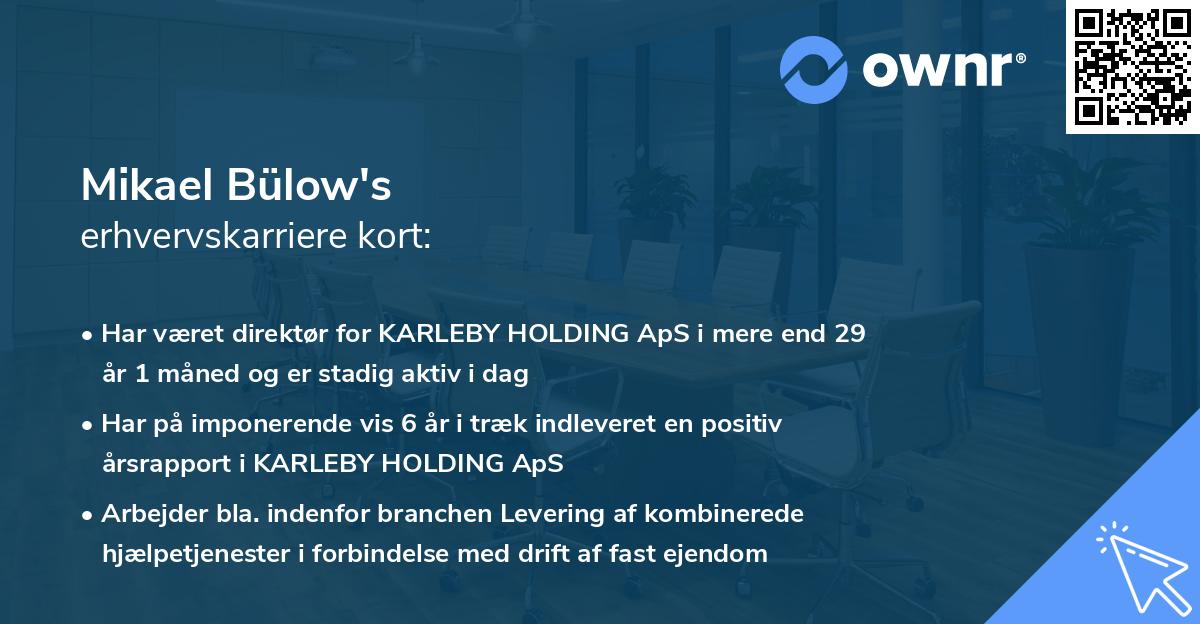 ownr®

Mikael Bülow's
erhvervskarriere kort:

• Har været direktør for KARLEBY HOLDING ApS i mere end 29 år 1 måned og er stadig aktiv i dag

• Har på imponerende vis 6 år i træk indleveret en positiv årsrapport i KARLEBY HOLDING ApS

• Arbejder bla. indenfor branchen Levering af kombinerede hjælpetjenester i forbindelse med drift af fast ejendom